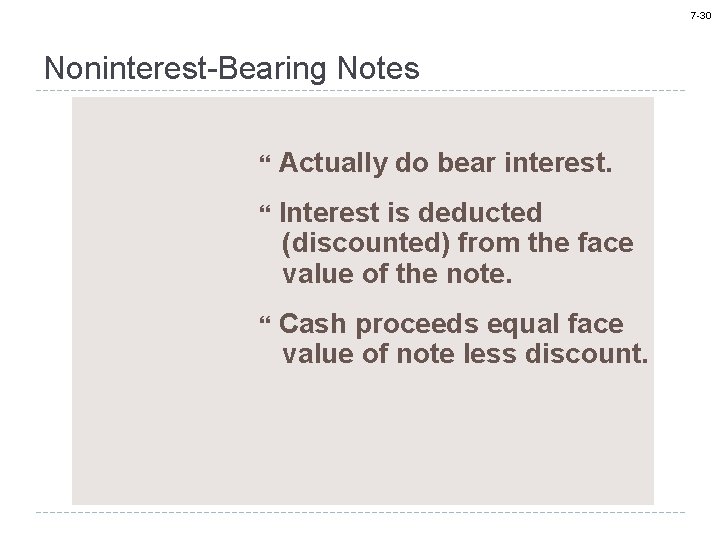 7-30

Noninterest-Bearing Notes

“ Actually do bear interest.

“ Interest is deducted (discounted) from the face value of the note.

“ Cash proceeds equal face value of note less discount.